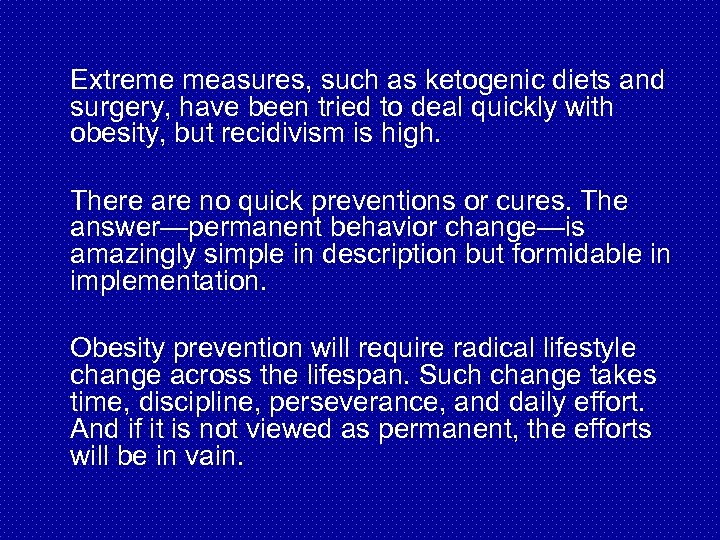 Extreme measures, such as ketogenic diets and surgery, have been tried to deal quickly with obesity, but recidivism is high.

There are no quick preventions or cures. The answer—permanent behavior change—is amazingly simple in description but formidable in implementation.

Obesity prevention will require radical lifestyle change across the lifespan. Such change takes time, discipline, perseverance, and daily effort. And if it is not viewed as permanent, the efforts will be in vain.